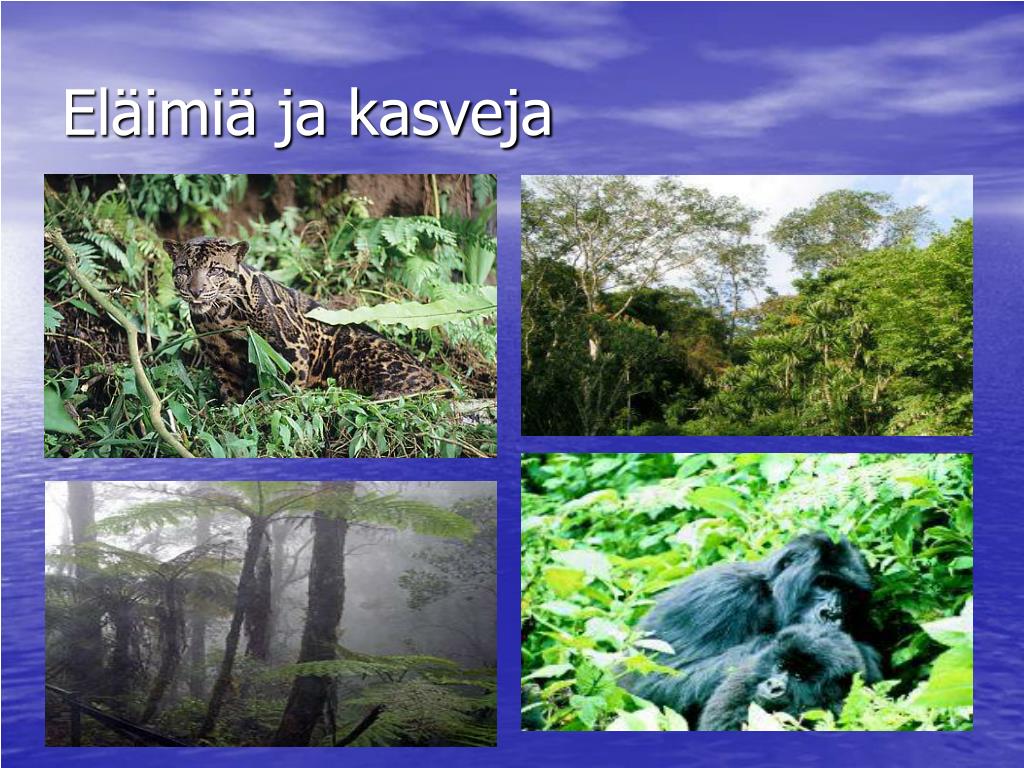 Eläimiä ja kasveja